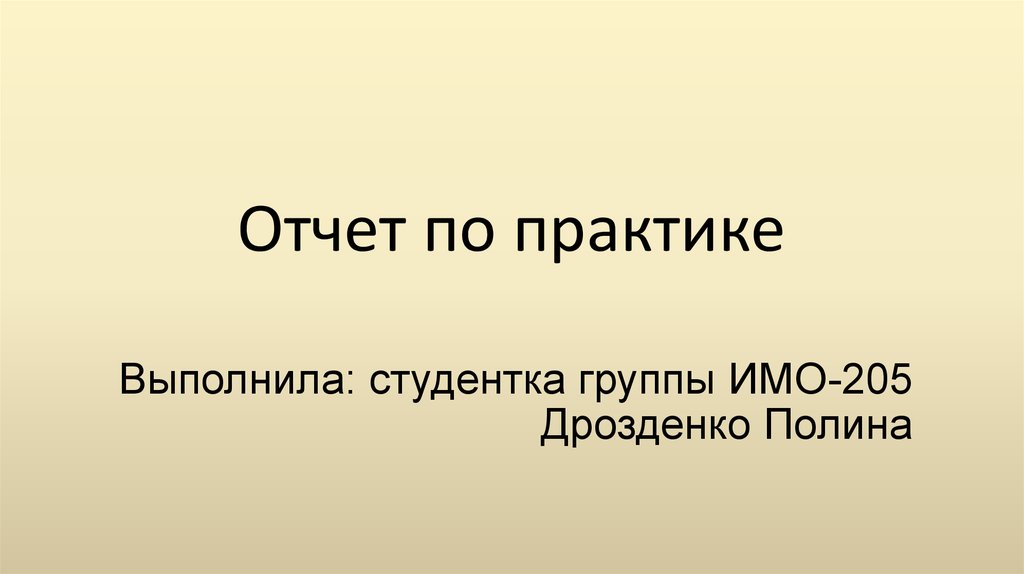 Отчет по практике

Выполнила: студентка группы ИМО-205
Дрозденко Полина